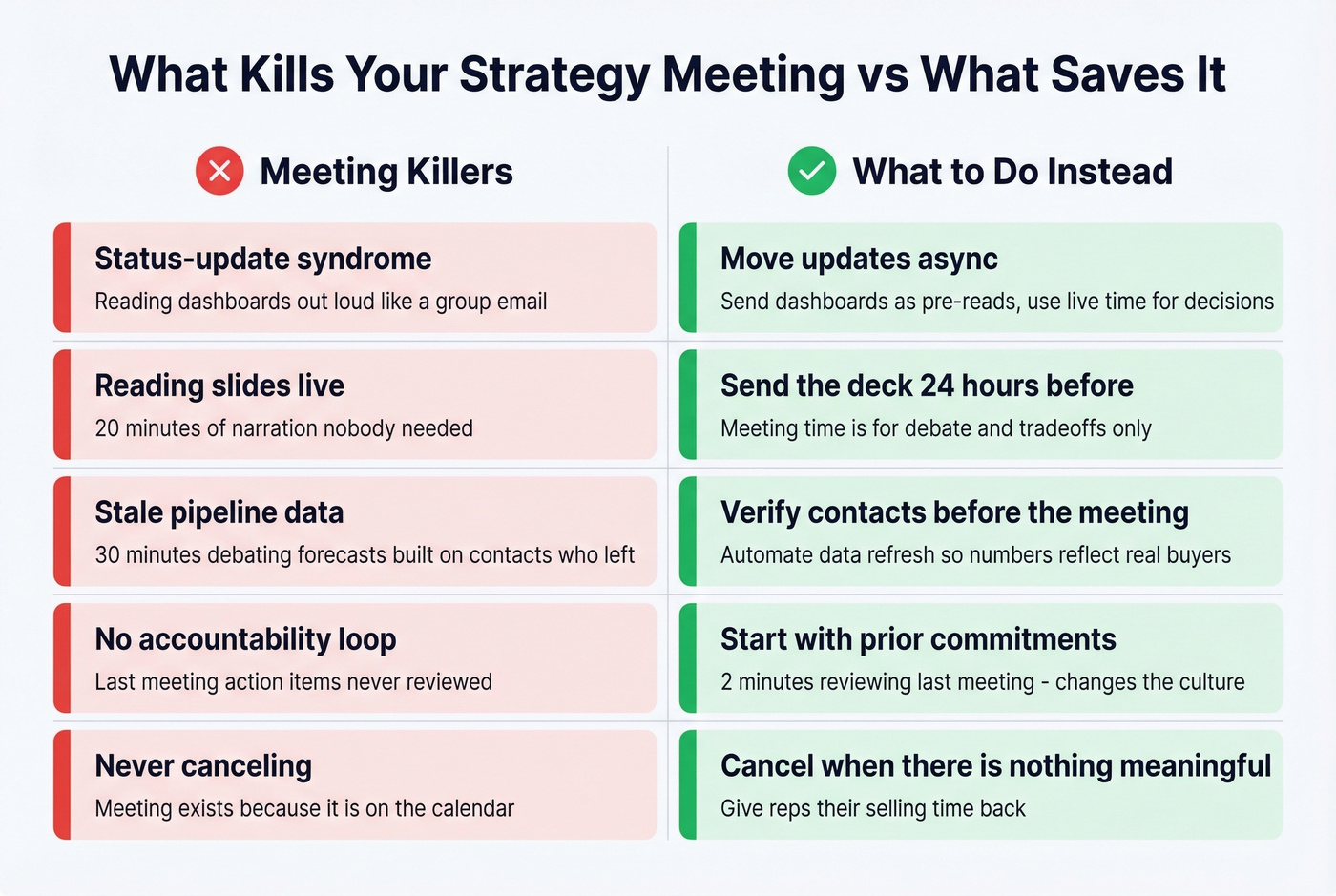 What Kills Your Strategy Meeting vs What Saves It

Meeting Killers

Status-update syndrome
Reading dashboards out loud like a group email

Reading slides live
20 minutes of narration nobody needed

Stale pipeline data
30 minutes debating forecasts built on contacts who left

No accountability loop
Last meeting action items never reviewed

Never canceling
Meeting exists because it is on the calendar

What to Do Instead

Move updates async
Send dashboards as pre-reads, use live time for decisions

Send the deck 24 hours before
Meeting time is for debate and tradeoffs only

Verify contacts before the meeting
Automate data refresh so numbers reflect real buyers

Start with prior commitments
2 minutes reviewing last meeting - changes the culture

Cancel when there is nothing meaningful
Give reps their selling time back